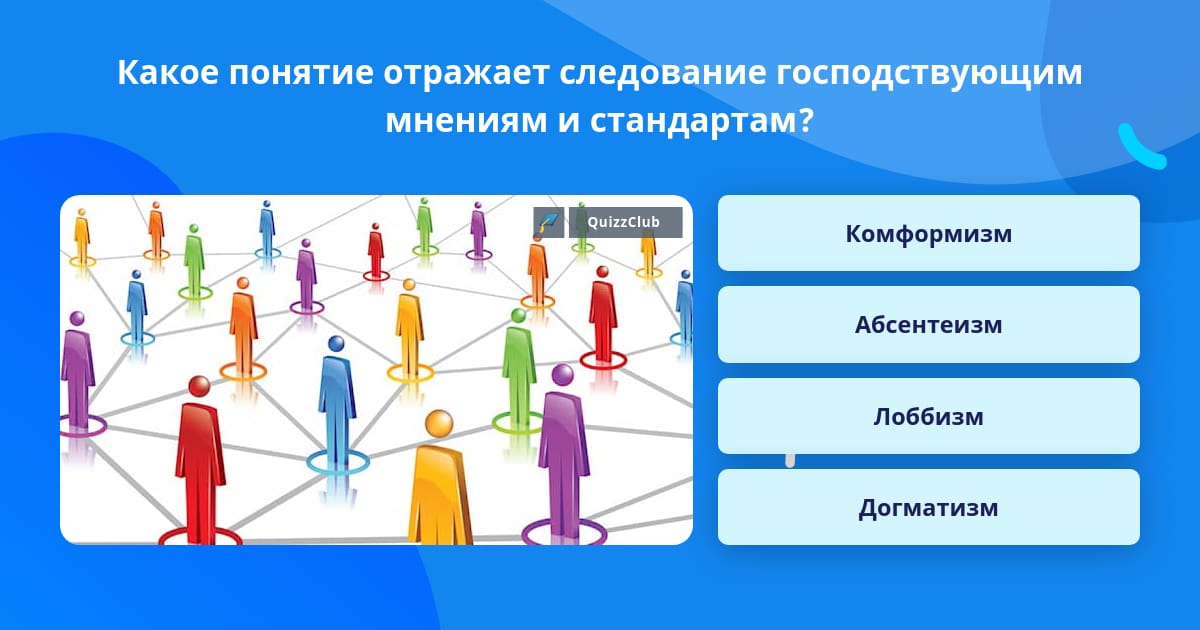 Какое понятие отражает следование господствующим мнениям и стандартам?

QuizzClub

Комформизм

Абсентеизм

Лоббизм

Догматизм